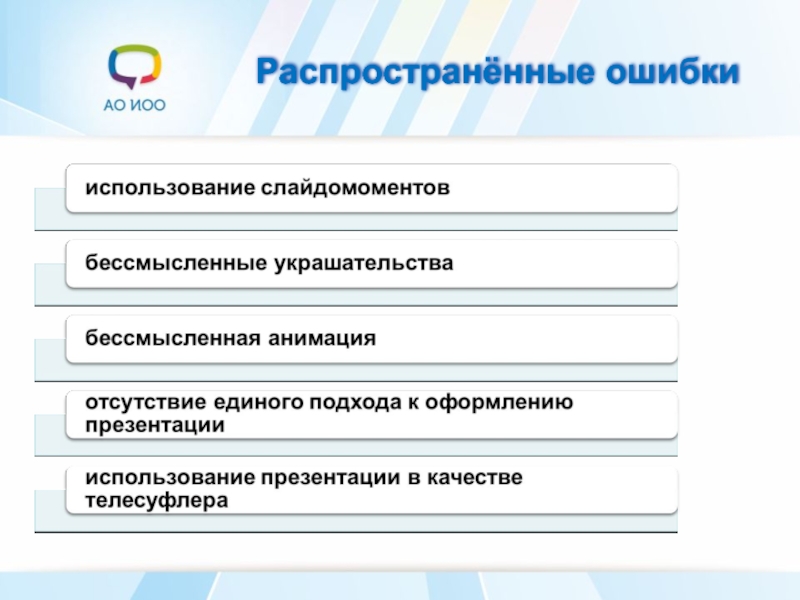 АО ИОО

Распространённые ошибки

использование слайдомоментов

бессмысленные украшательства

бессмысленная анимация

отсутствие единого подхода к оформлению презентации

использование презентации в качестве телесуфлера